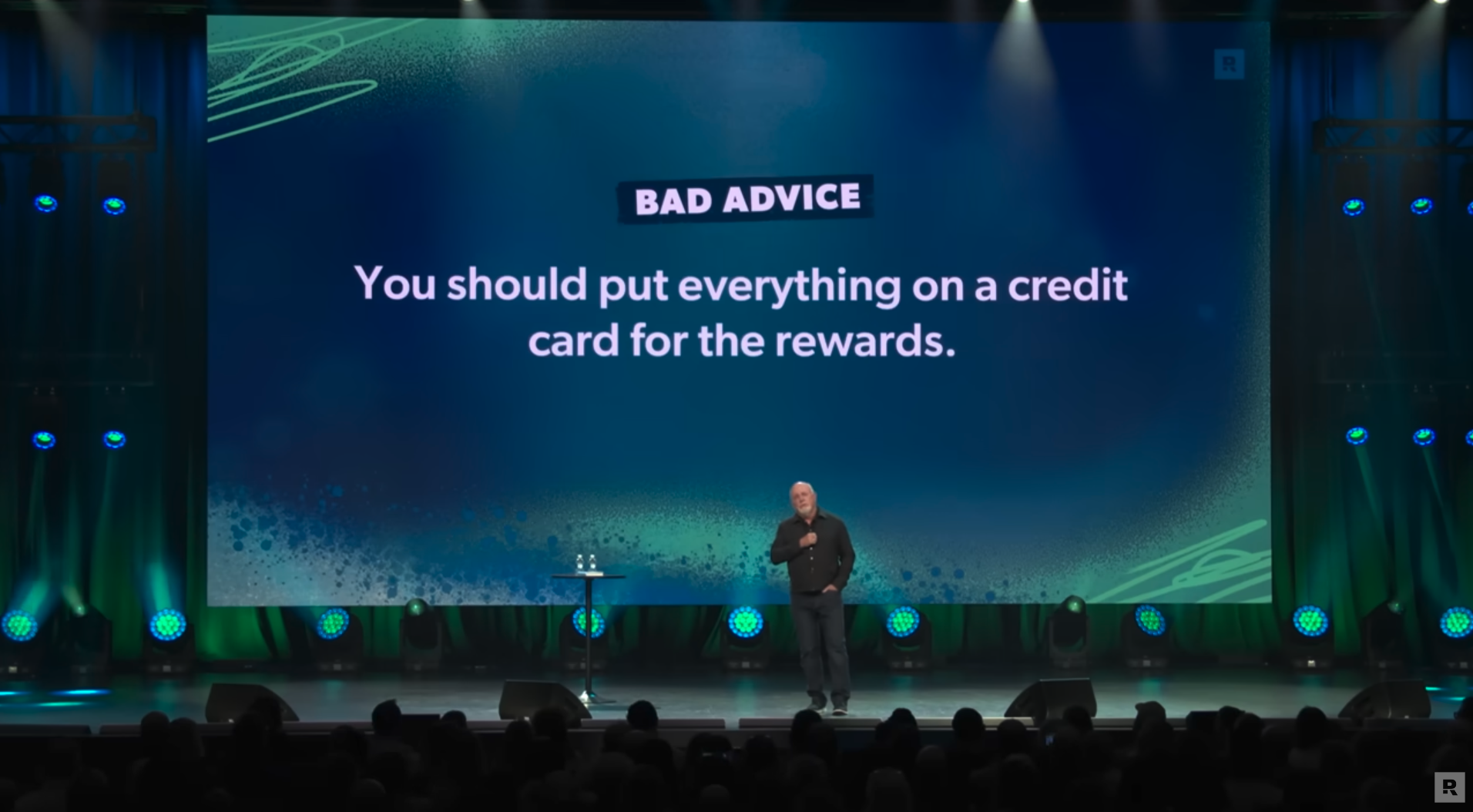 R

BAD ADVICE

You should put everything on a credit card for the rewards.

R